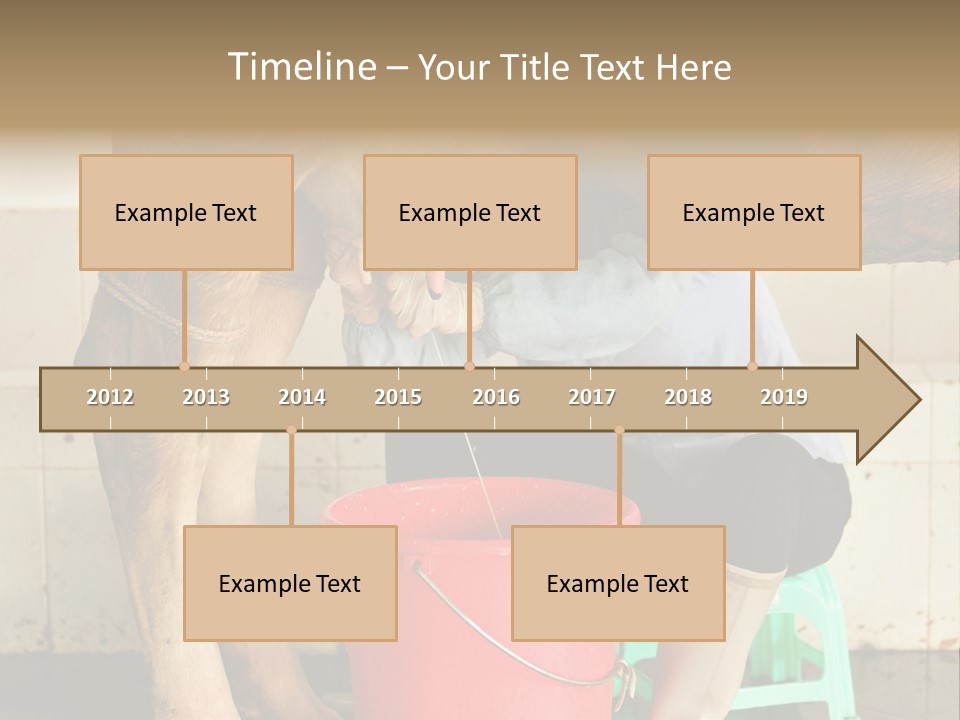 Timeline – Your Title Text Here

Example Text

Example Text

Example Text

2012 2013 2014 2015 2016 2017 2018 2019

Example Text

Example Text